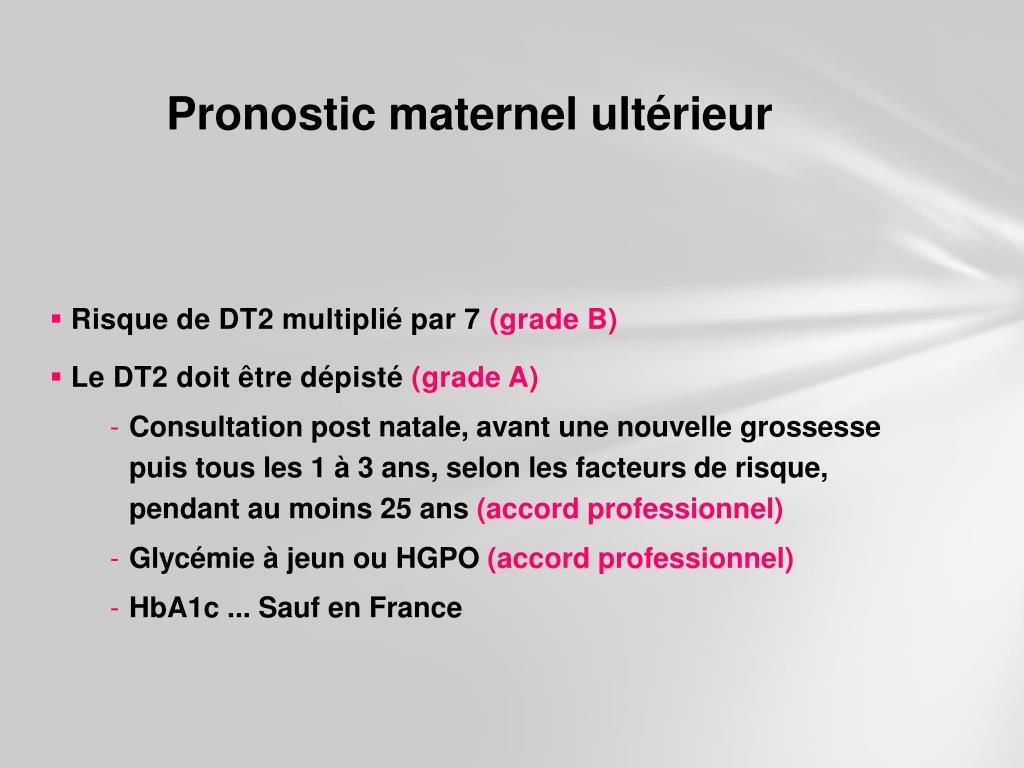 Pronostic maternel ultérieur

▪ Risque de DT2 multiplié par 7 (grade B)

▪ Le DT2 doit être dépisté (grade A)

- Consultation post natale, avant une nouvelle grossesse puis tous les 1 à 3 ans, selon les facteurs de risque, pendant au moins 25 ans (accord professionnel)

- Glycémie à jeun ou HGPO (accord professionnel)

- HbA1c ... Sauf en France